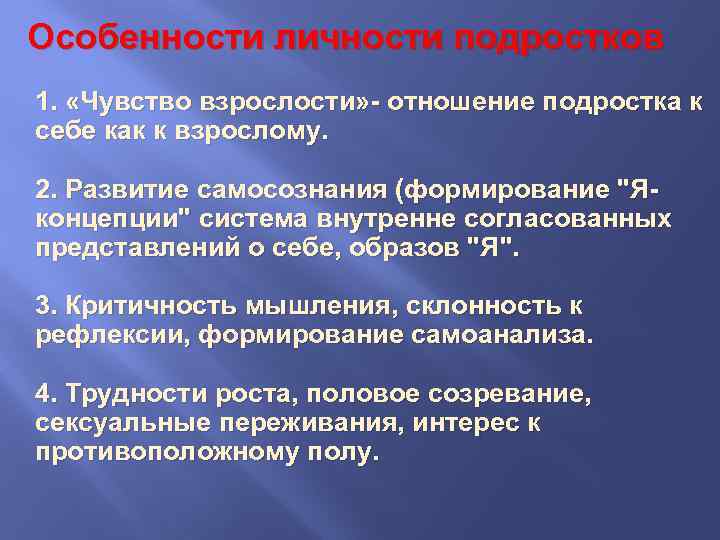 Особенности личности подростков

1. «Чувство взрослости»- отношение подростка к себе как к взрослому.

2. Развитие самосознания (формирование "Я-концепции" система внутренне согласованных представлений о себе, образов "Я".

3. Критичность мышления, склонность к рефлексии, формирование самоанализа.

4. Трудности роста, половое созревание, сексуальные переживания, интерес к противоположному полу.